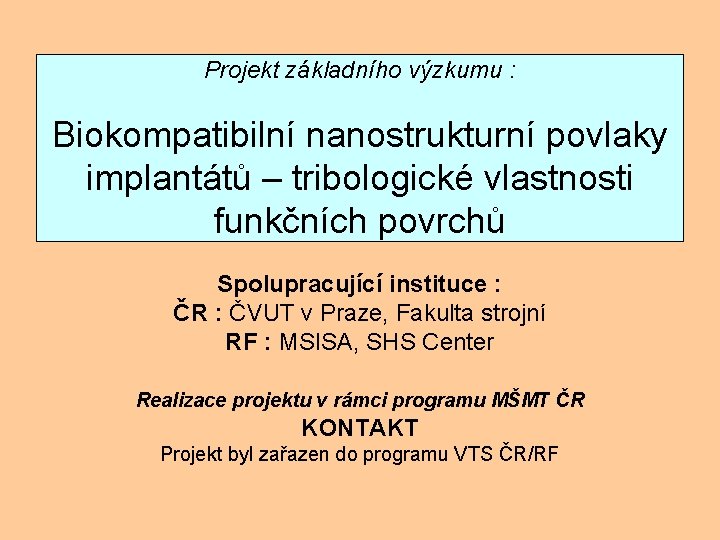 Projekt základního výzkumu :

Biokompatibilní nanostrukturní povlaky implantátů – tribologické vlastnosti funkčních povrchů

Spolupracující instituce :
ČR : ČVUT v Praze, Fakulta strojní
RF : MSISA, SHS Center

Realizace projektu v rámci programu MŠMT ČR
KONTAKT
Projekt byl zařazen do programu VTS ČR/RF